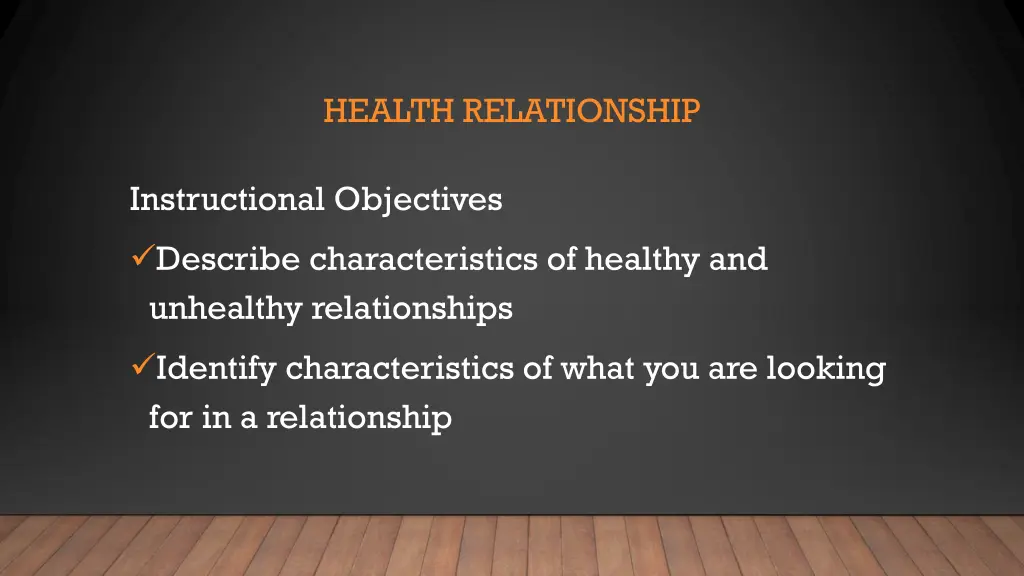 HEALTH RELATIONSHIP

Instructional Objectives

✓Describe characteristics of healthy and unhealthy relationships

✓Identify characteristics of what you are looking for in a relationship